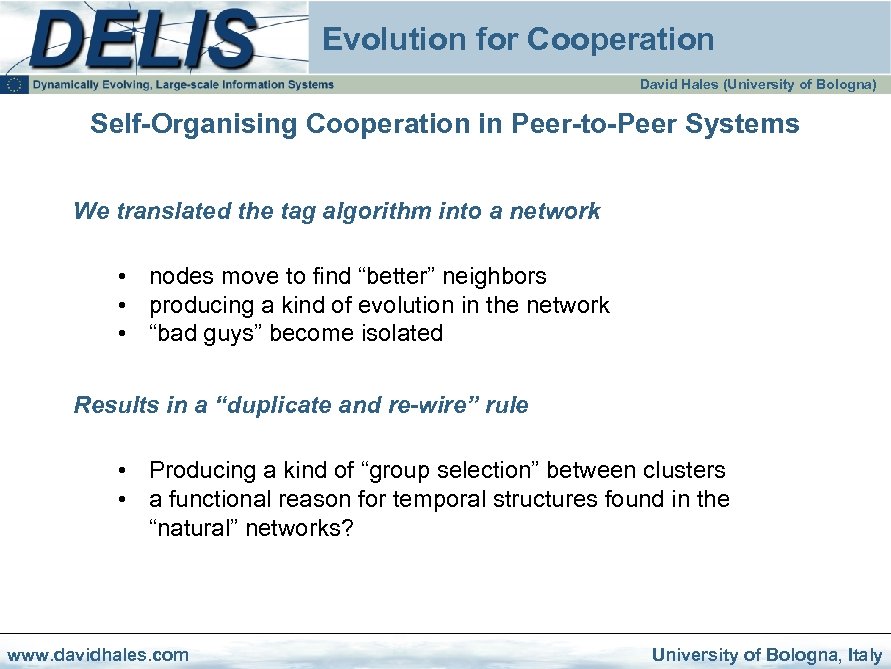 DELIS

Evolution for Cooperation

Dynamically Evolving, Large-scale Information Systems

David Hales (University of Bologna)

Self-Organising Cooperation in Peer-to-Peer Systems

We translated the tag algorithm into a network

• nodes move to find “better” neighbors
• producing a kind of evolution in the network
• “bad guys” become isolated

Results in a “duplicate and re-wire” rule

• Producing a kind of “group selection” between clusters
• a functional reason for temporal structures found in the “natural” networks?

www.davidhales.com

University of Bologna, Italy